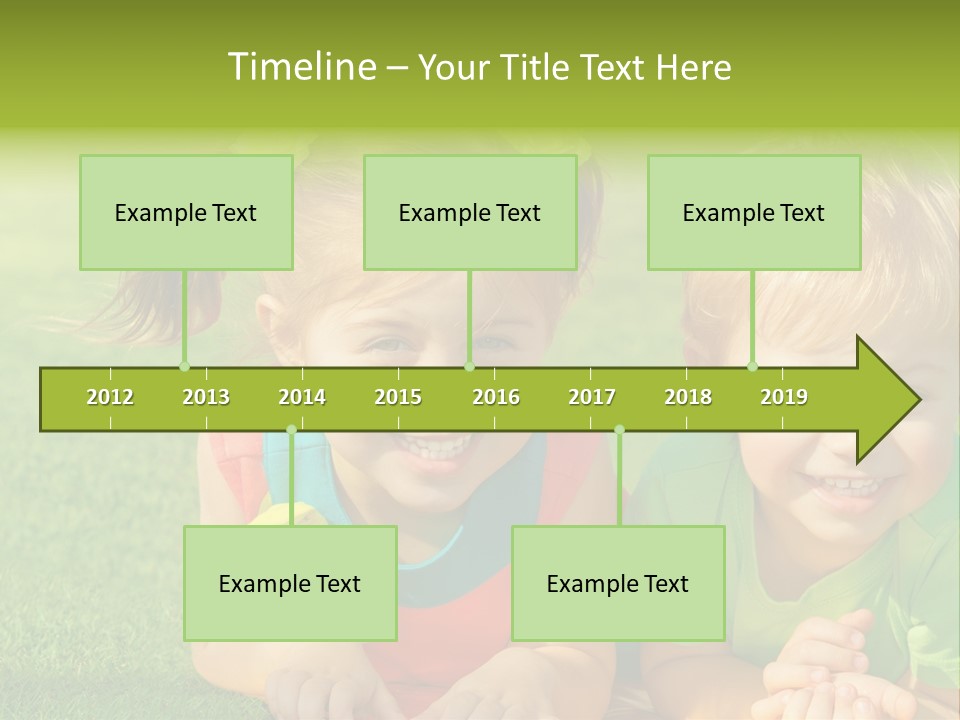 Timeline – Your Title Text Here

Example Text

Example Text

Example Text

2012 2013 2014 2015 2016 2017 2018 2019

Example Text

Example Text